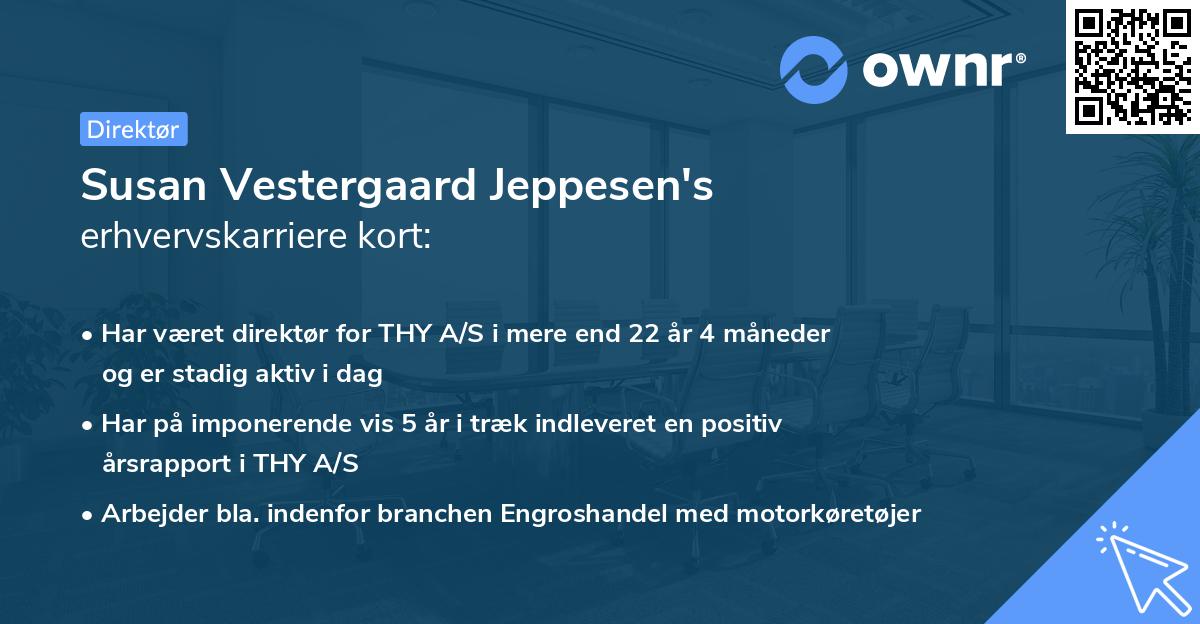 ownr®

Direktør

Susan Vestergaard Jeppesen's
erhvervskarriere kort:

• Har været direktør for THY A/S i mere end 22 år 4 måneder og er stadig aktiv i dag
• Har på imponerende vis 5 år i træk indleveret en positiv årsrapport i THY A/S
• Arbejder bla. indenfor branchen Engroshandel med motorkøretøjer